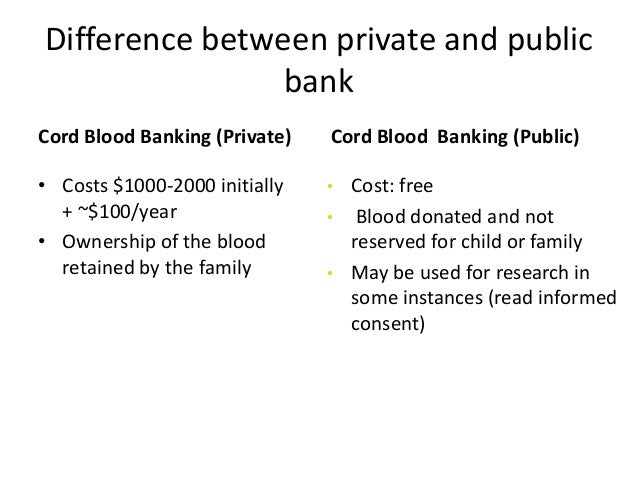 Difference between private and public bank

Cord Blood Banking (Private)

• Costs \$1000-2000 initially + ~\$100/year
• Ownership of the blood retained by the family

Cord Blood Banking (Public)

• Cost: free
• Blood donated and not reserved for child or family
• May be used for research in some instances (read informed consent)